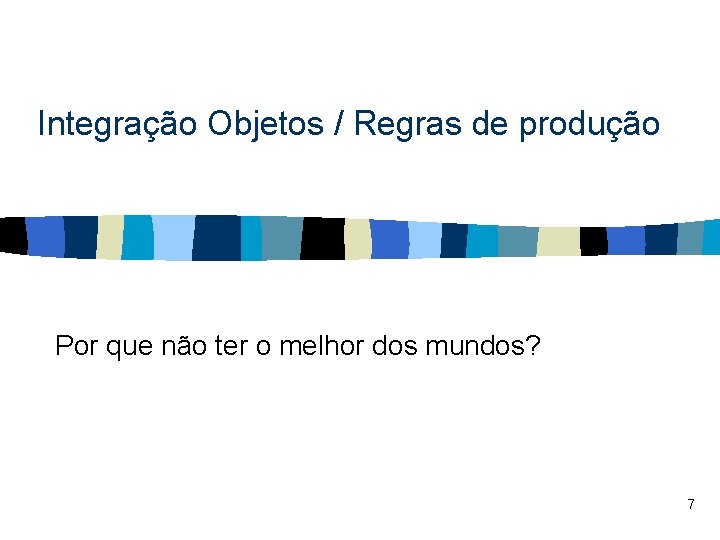 Integração Objetos / Regras de produção

Por que não ter o melhor dos mundos?

7